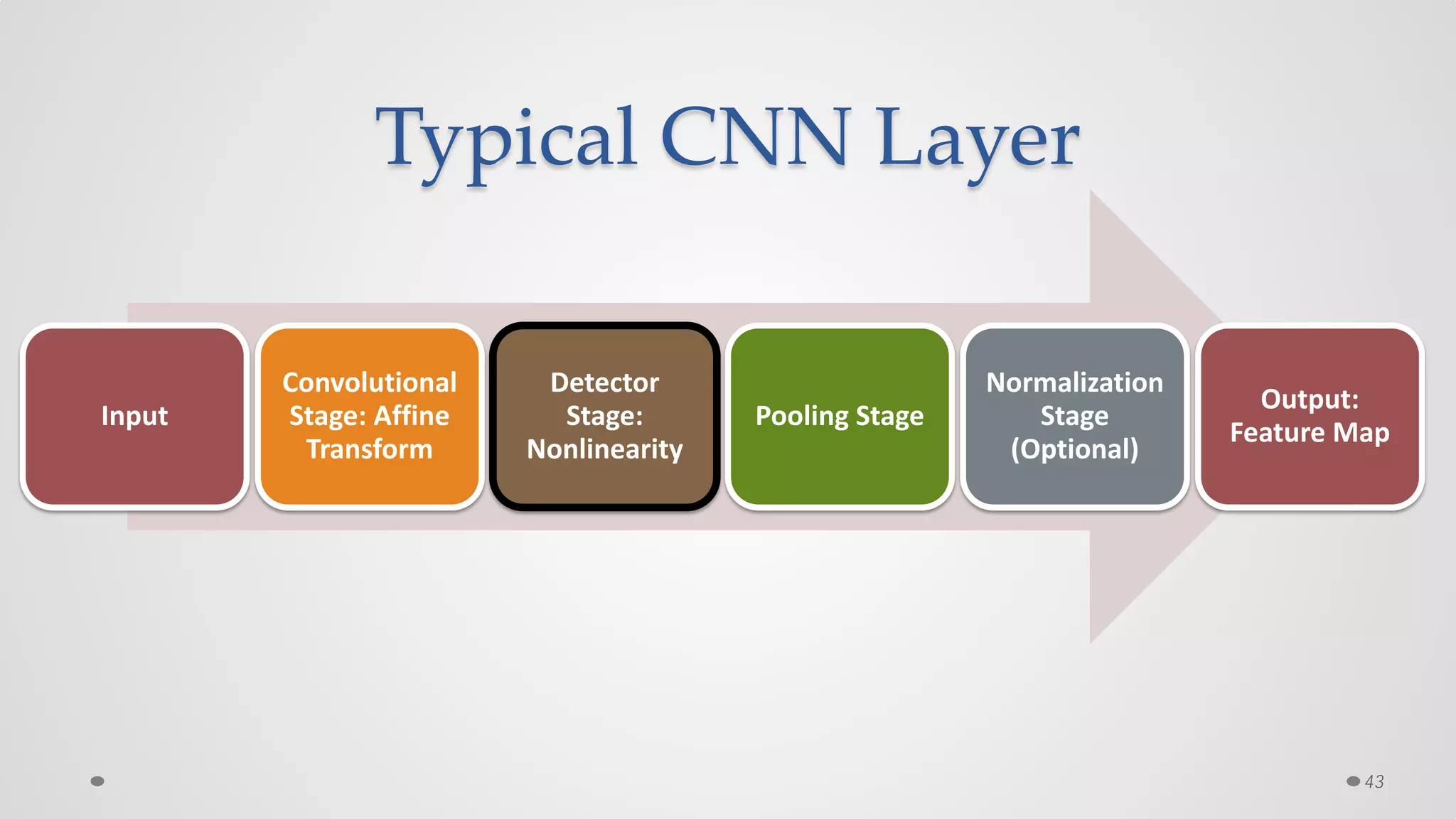 Typical CNN Layer

Input

Convolutional Stage: Affine Transform

Detector Stage: Nonlinearity

Pooling Stage

Normalization Stage (Optional)

Output: Feature Map

43